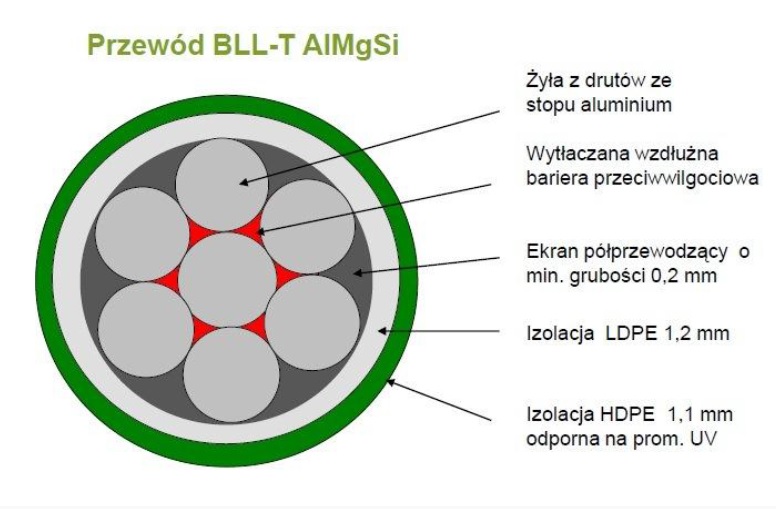 Przewód BLL-T AlMgSi

Żyła z drutów ze stopu aluminium

Wytłaczana wzdłużna bariera przeciwwilgociowa

Ekran półprzewodzący o min. grubości 0,2 mm

Izolacja LDPE 1,2 mm

Izolacja HDPE 1,1 mm odporna na prom. UV